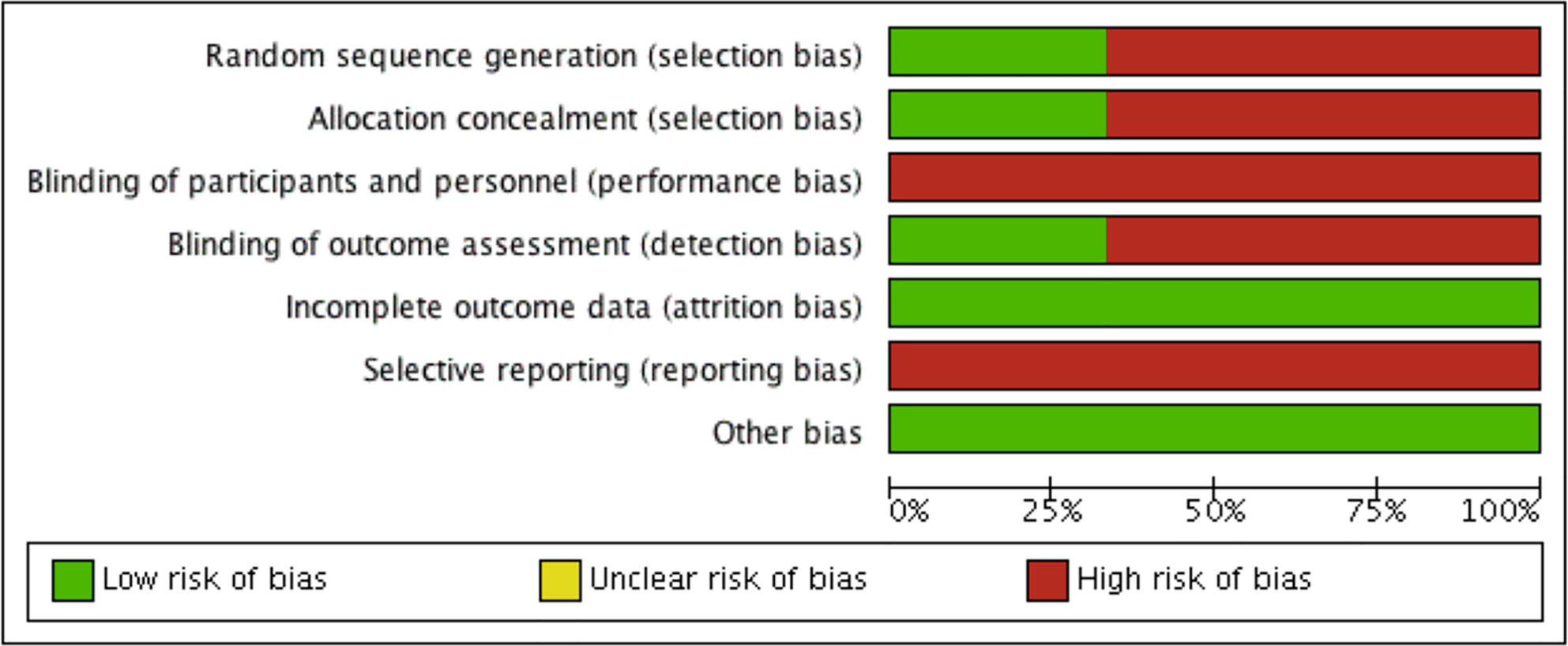 Random sequence generation (selection bias)
Allocation concealment (selection bias)
Blinding of participants and personnel (performance bias)
Blinding of outcome assessment (detection bias)
Incomplete outcome data (attrition bias)
Selective reporting (reporting bias)
Other bias

0% 25% 50% 75% 100%

Low risk of bias
Unclear risk of bias
High risk of bias